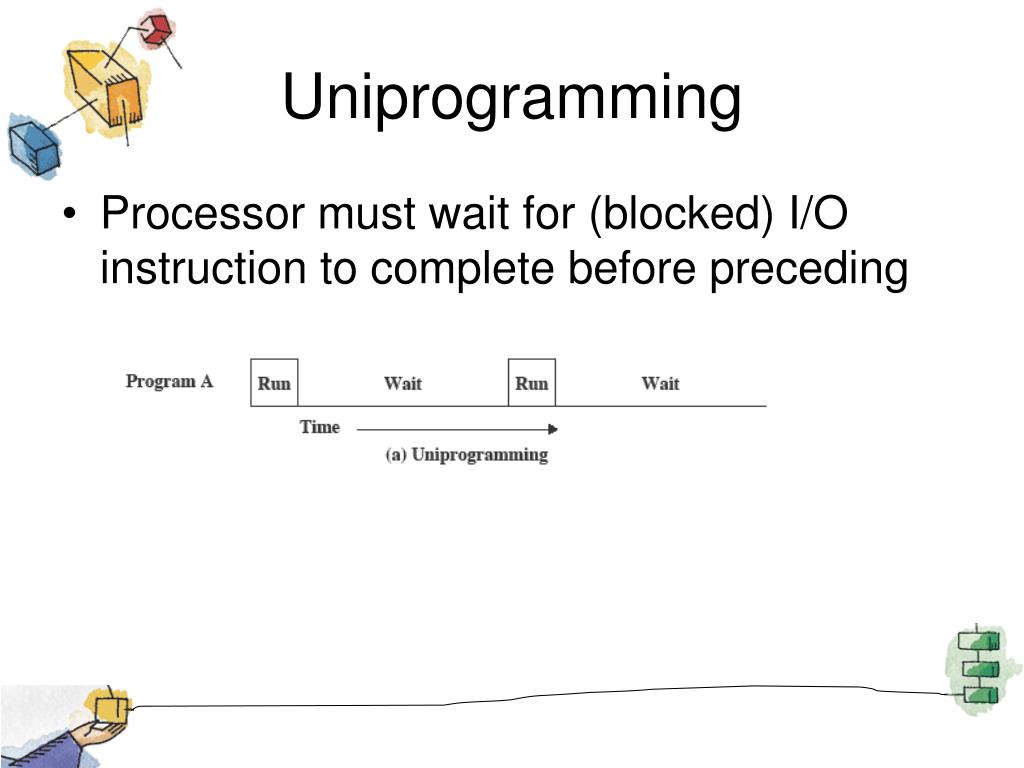 Uniprogramming

• Processor must wait for (blocked) I/O instruction to complete before preceding

Program A Run Wait Run Wait

Time

(a) Uniprogramming